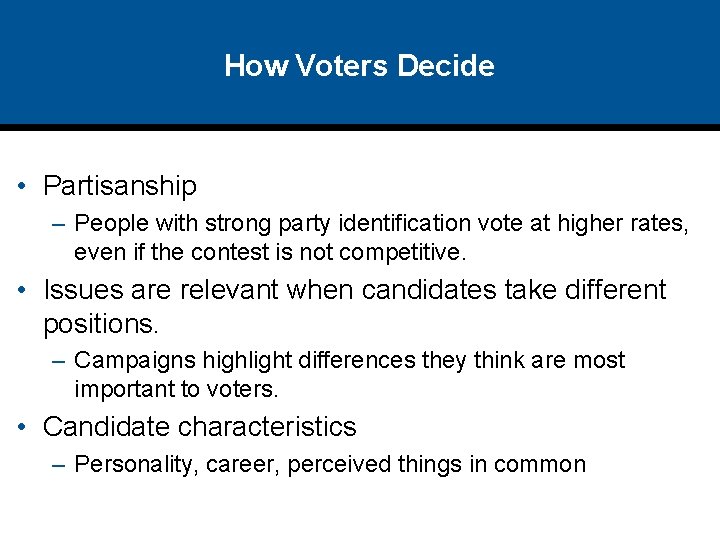 How Voters Decide

• Partisanship
– People with strong party identification vote at higher rates, even if the contest is not competitive.
• Issues are relevant when candidates take different positions.
– Campaigns highlight differences they think are most important to voters.
• Candidate characteristics
– Personality, career, perceived things in common